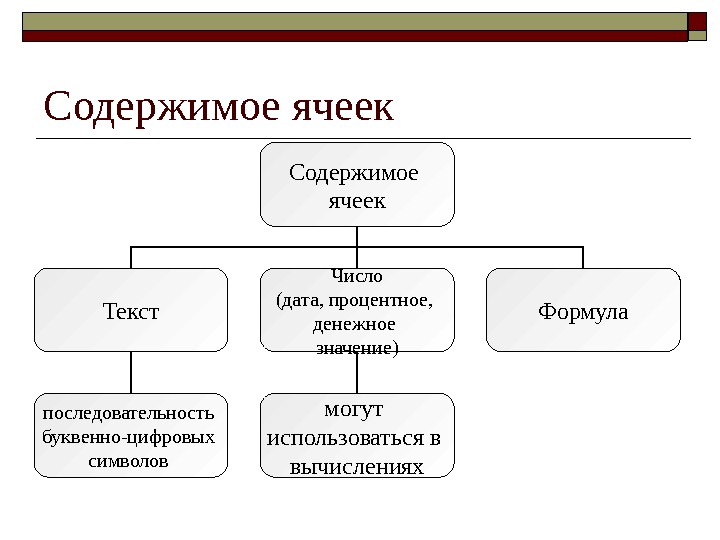 Содержимое ячеек

Содержимое ячеек

Текст

Число (дата, процентное, денежное значение)

Формула

последовательность буквенно-цифровых символов

могут использоваться в вычислениях